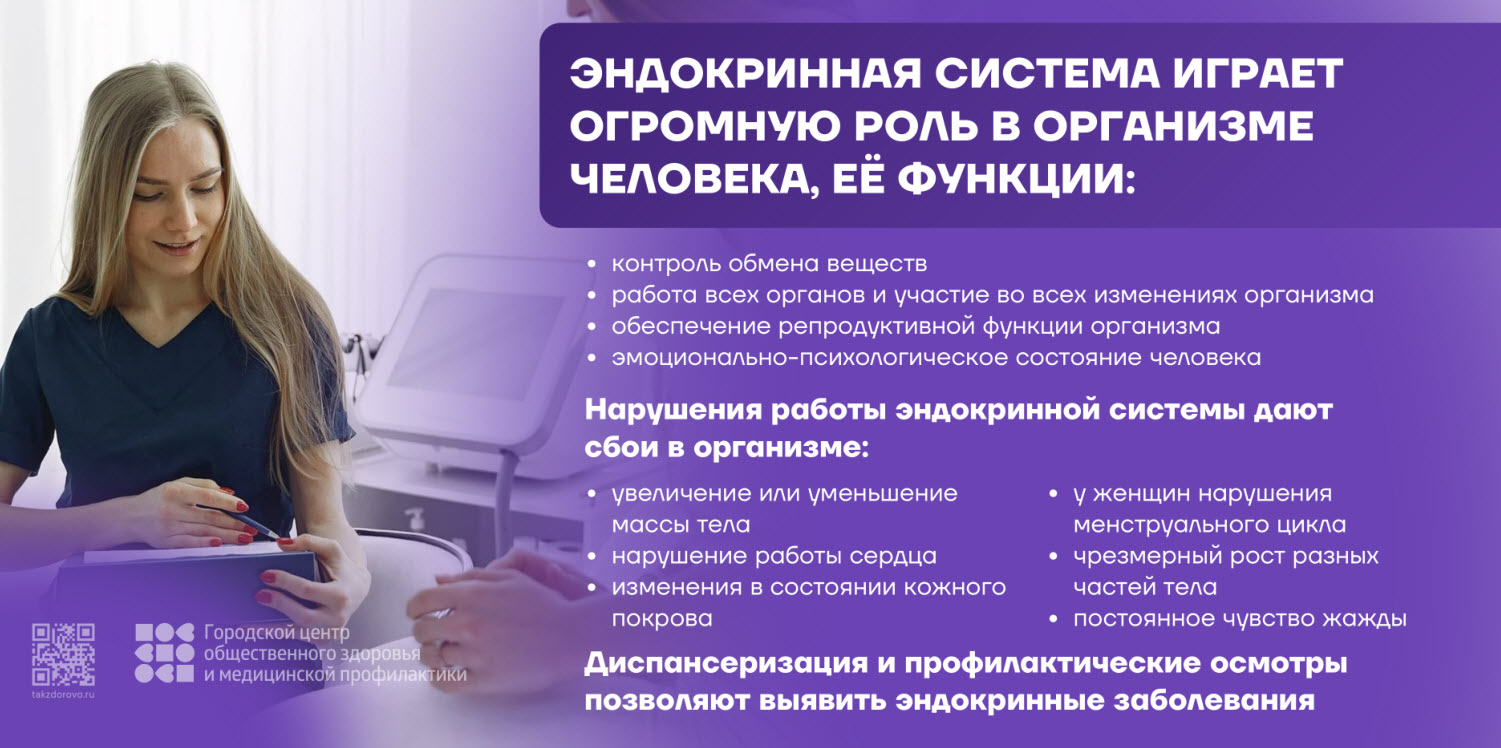 ЭНДОКРИННАЯ СИСТЕМА ИГРАЕТ ОГРОМНУЮ РОЛЬ В ОРГАНИЗМЕ ЧЕЛОВЕКА, ЕЁ ФУНКЦИИ:

• контроль обмена веществ
• работа всех органов и участие во всех изменениях организма
• обеспечение репродуктивной функции организма
• эмоционально-психологическое состояние человека

Нарушения работы эндокринной системы дают сбои в организме:

• увеличение или уменьшение массы тела
• нарушение работы сердца
• изменения в состоянии кожного покрова

• у женщин нарушения менструального цикла
• чрезмерный рост разных частей тела
• постоянное чувство жажды

Диспансеризация и профилактические осмотры позволяют выявить эндокринные заболевания

takzdorovo.ru

Городской центр общественного здоровья и медицинской профилактики